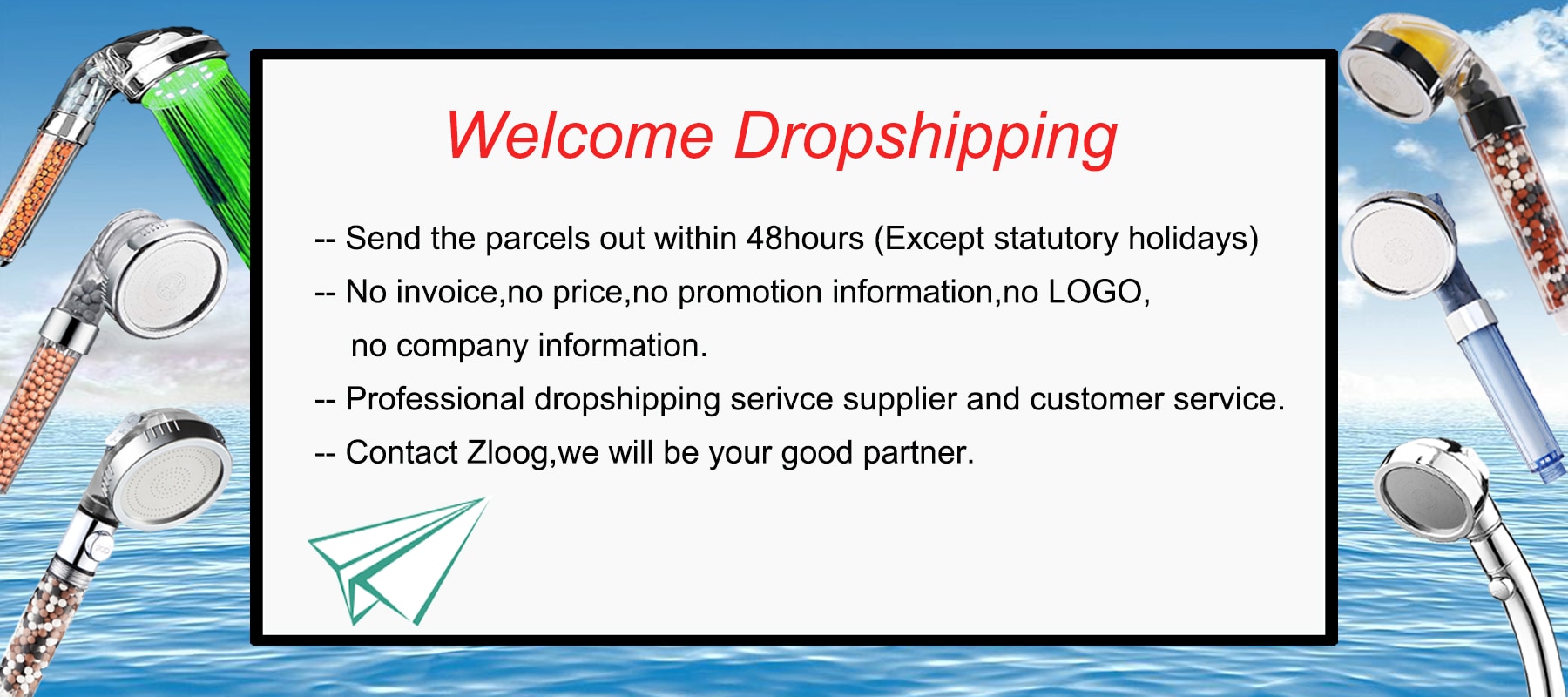 Welcome Dropshipping

-- Send the parcels out within 48hours (Except statutory holidays)

-- No invoice,no price,no promotion information,no LOGO, no company information.

-- Professional dropshipping serivce supplier and customer service.

-- Contact Zloog,we will be your good partner.